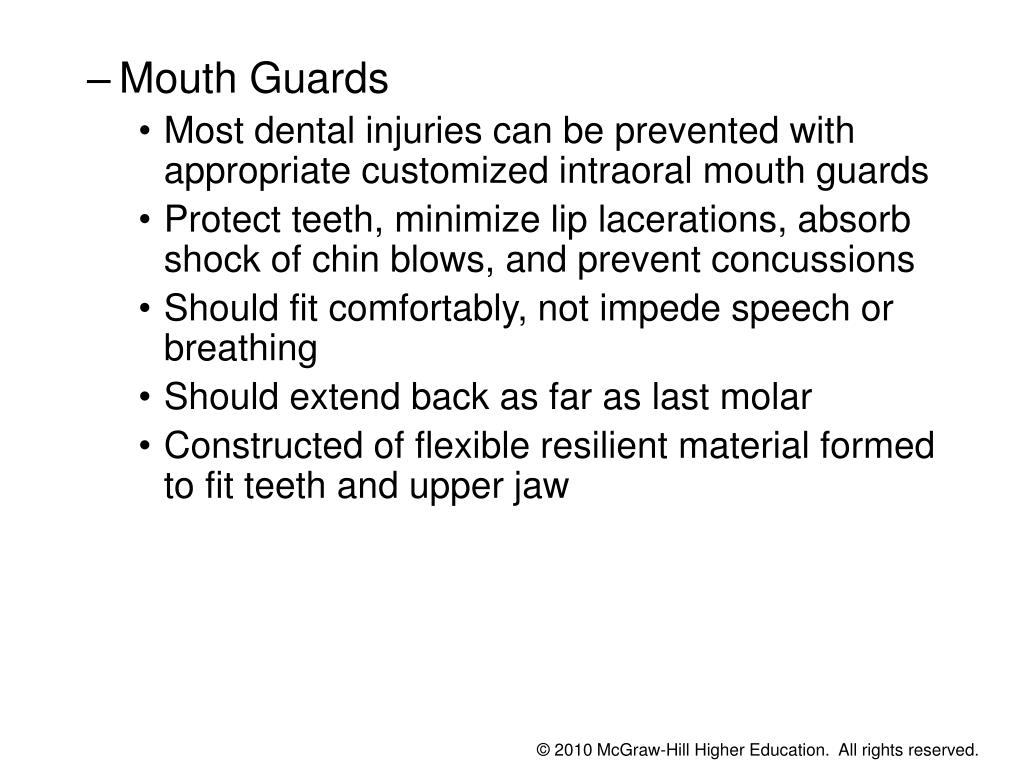 – Mouth Guards
• Most dental injuries can be prevented with appropriate customized intraoral mouth guards
• Protect teeth, minimize lip lacerations, absorb shock of chin blows, and prevent concussions
• Should fit comfortably, not impede speech or breathing
• Should extend back as far as last molar
• Constructed of flexible resilient material formed to fit teeth and upper jaw

© 2010 McGraw-Hill Higher Education. All rights reserved.